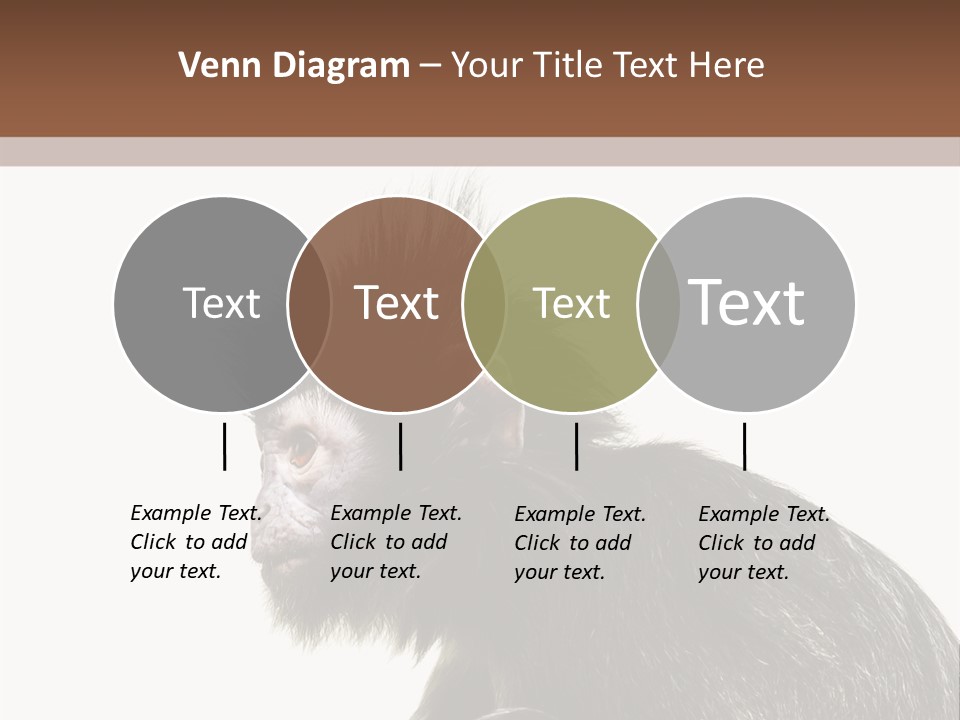 Venn Diagram – Your Title Text Here

Text

Text

Text

Text

Example Text. Click to add your text.

Example Text. Click to add your text.

Example Text. Click to add your text.

Example Text. Click to add your text.